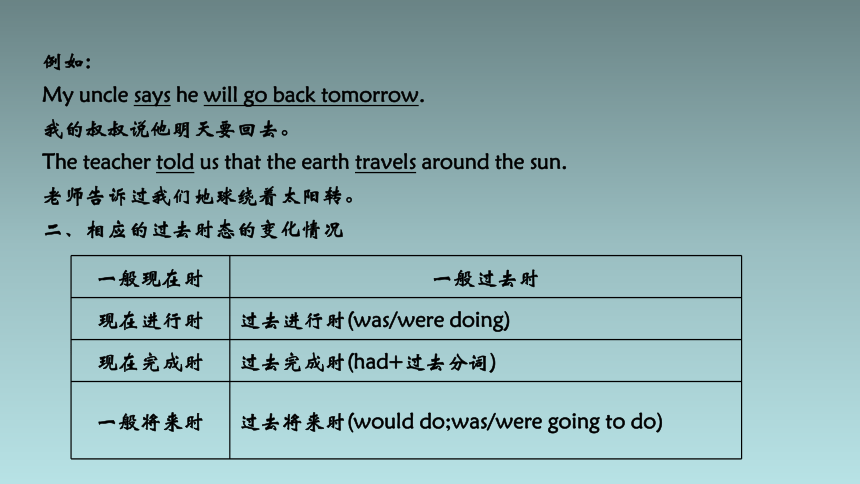 例如：
My uncle says he will go back tomorrow.
我的叔叔说他明天要回去。
The teacher told us that the earth travels around the sun.
老师告诉过我们地球绕着太阳转。
二、相应的过去时态的变化情况

| 一般现在时 | 一般过去时 |
|---|---|
| 现在进行时 | 过去进行时(was/were doing) |
| 现在完成时 | 过去完成时(had+过去分词) |
| 一般将来时 | 过去将来时(would do;was/were going to do) |